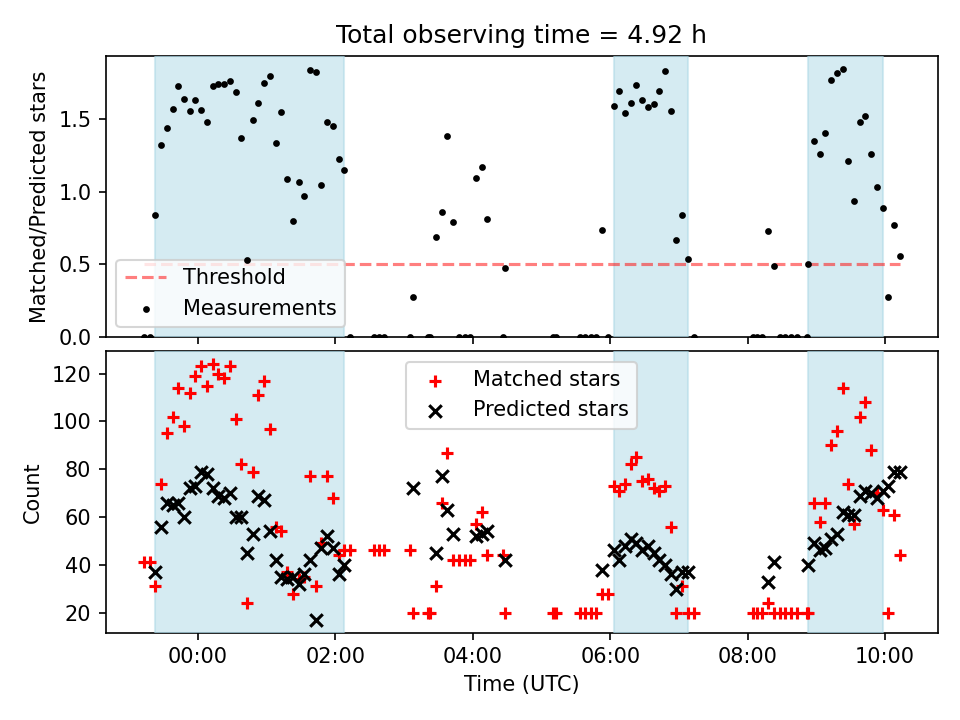 Total observing time = 4.92 h

Matched/Predicted stars

1.5
1.0
0.5
0.0

Threshold
Measurements

Count

120
100
80
60
40
20

Matched stars
Predicted stars

00:00
02:00
04:00
06:00
08:00
10:00

Time (UTC)